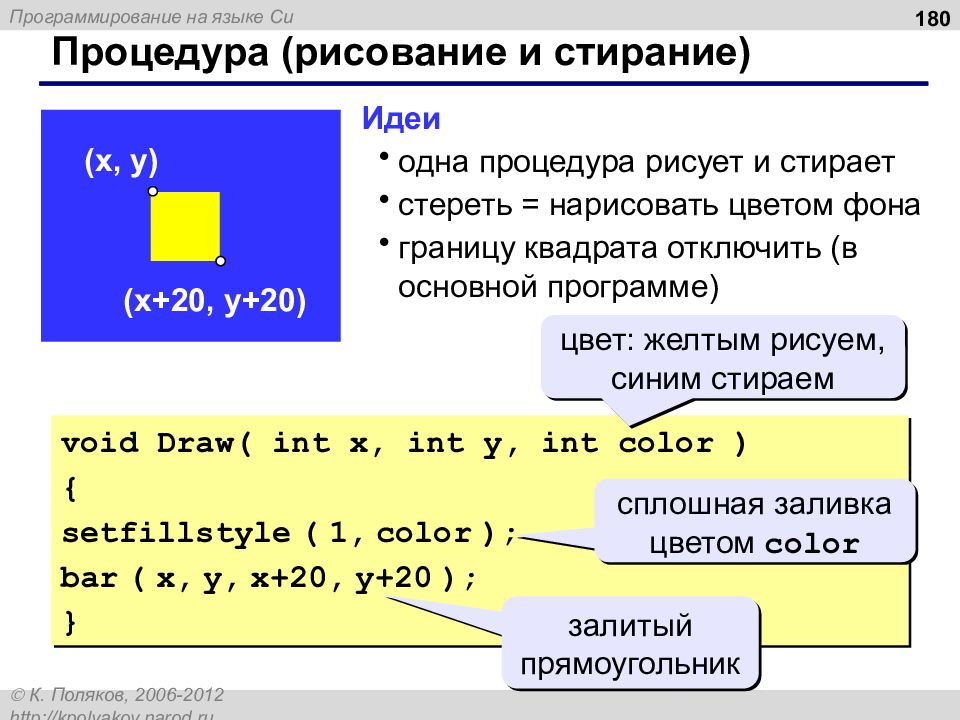 Программирование на языке Си

180

Процедура (рисование и стирание)

(x, y)

(x+20, y+20)

Идеи

• одна процедура рисует и стирает

• стереть = нарисовать цветом фона

• границу квадрата отключить (в основной программе)

цвет: желтым рисуем, синим стираем

void Draw( int x, int y, int color )
{
setfillstyle ( 1, color );
bar ( x, y, x+20, y+20 );
}

сплошная заливка цветом color

залитый прямоугольник

© К. Поляков, 2006-2012

http://kpolyakov.narod.ru